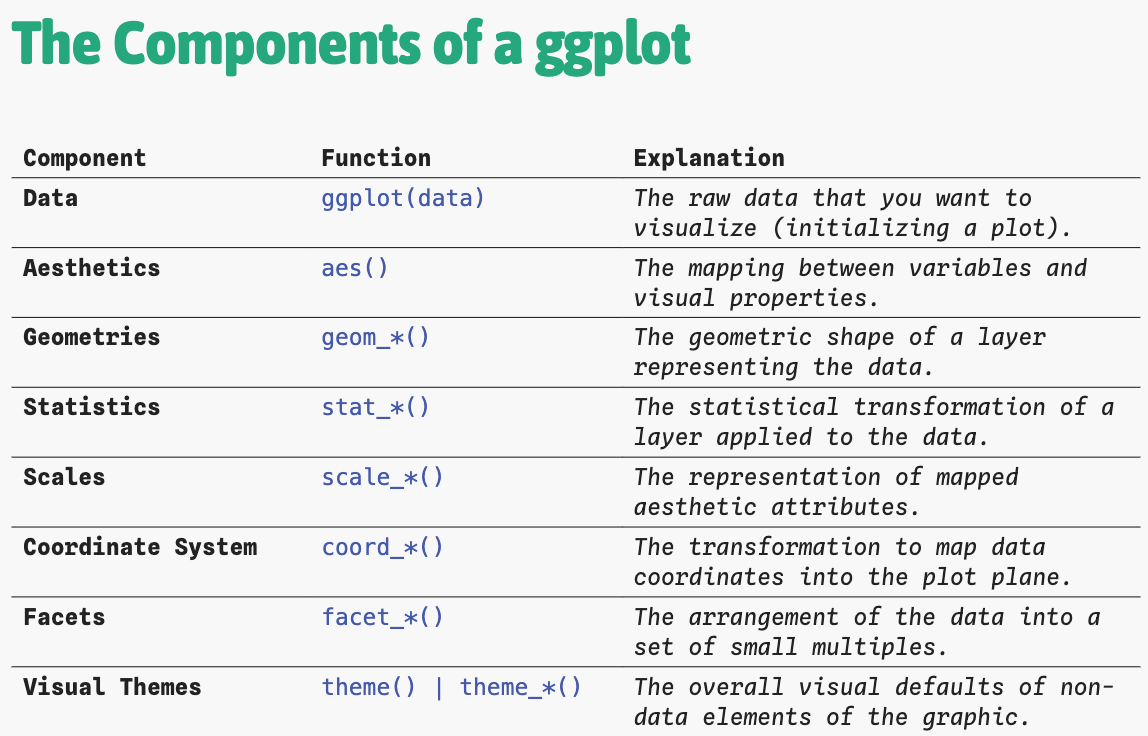 The Components of a ggplot

| Component | Function | Explanation |
|---|---|---|
| Data | ggplot(data) | The raw data that you want to visualize (initializing a plot). |
| Aesthetics | aes() | The mapping between variables and visual properties. |
| Geometries | geom_*() | The geometric shape of a layer representing the data. |
| Statistics | stat_*() | The statistical transformation of a layer applied to the data. |
| Scales | scale_*() | The representation of mapped aesthetic attributes. |
| Coordinate System | coord_*() | The transformation to map data coordinates into the plot plane. |
| Facets | facet_*() | The arrangement of the data into a set of small multiples. |
| Visual Themes | theme() \| theme_*() | The overall visual defaults of non-data elements of the graphic. |